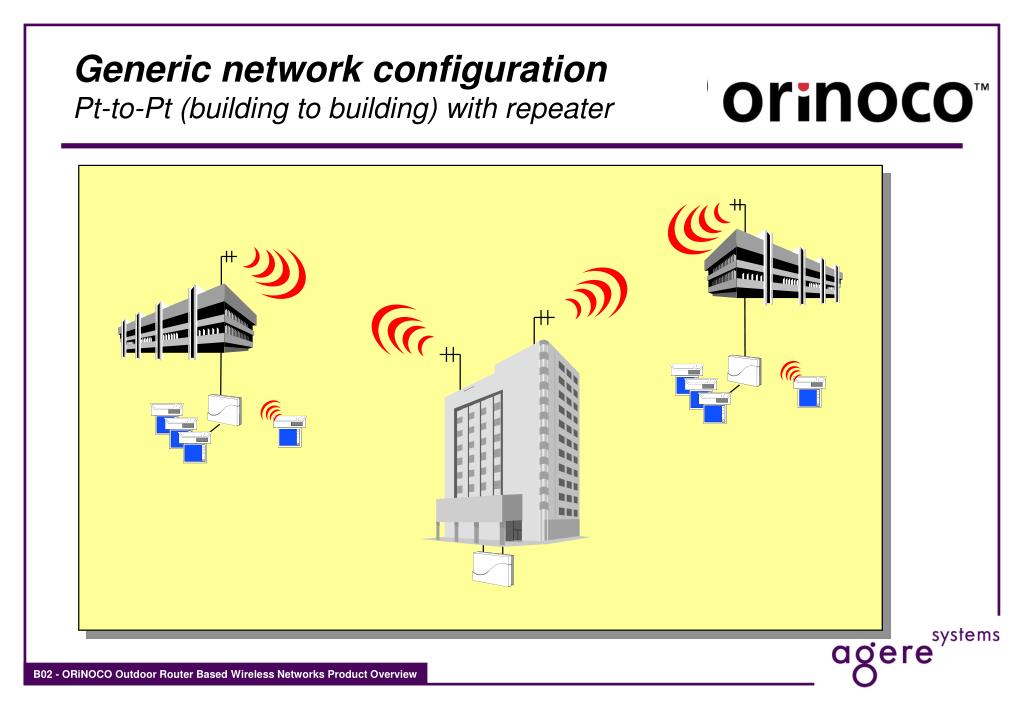 Generic network configuration
Pt-to-Pt (building to building) with repeater

orinoco™

agere systems

B02 - ORiNOCO Outdoor Router Based Wireless Networks Product Overview